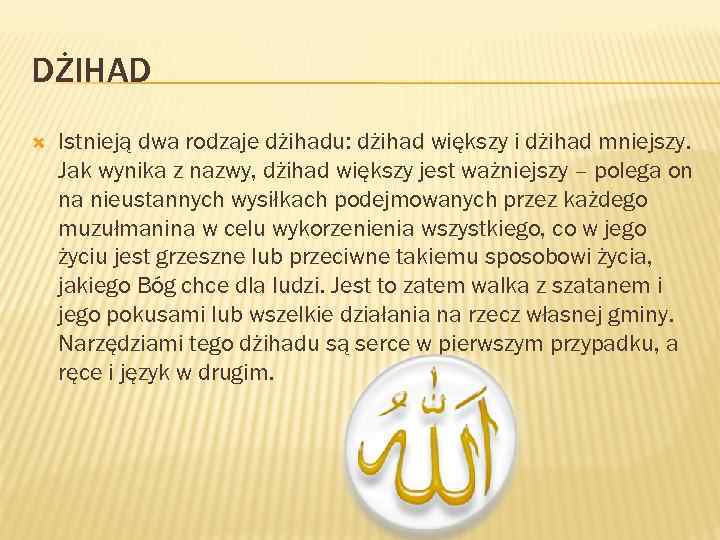 DŻIHAD

Istnieją dwa rodzaje dżihadu: dżihad większy i dżihad mniejszy. Jak wynika z nazwy, dżihad większy jest ważniejszy – polega on na nieustannych wysiłkach podejmowanych przez każdego muzułmanina w celu wykorzenienia wszystkiego, co w jego życiu jest grzeszne lub przeciwne takiemu sposobowi życia, jakiego Bóg chce dla ludzi. Jest to zatem walka z szatanem i jego pokusami lub wszelkie działania na rzecz własnej gminy. Narzędziami tego dżihadu są serce w pierwszym przypadku, a ręce i język w drugim.

الله